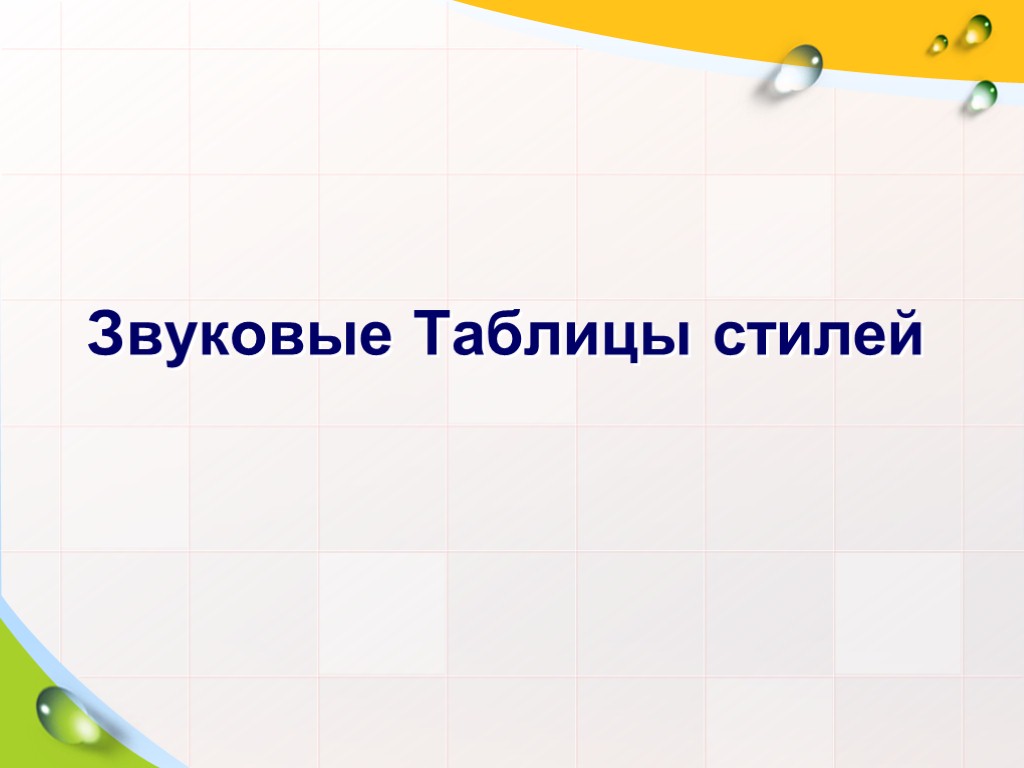 Звуковые Таблицы стилей